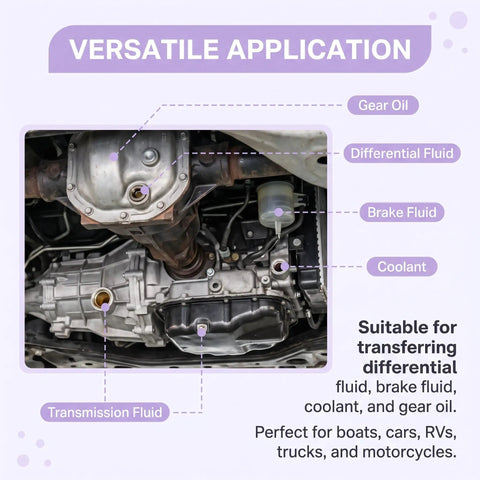 VERSATILE APPLICATION

Gear Oil

Differential Fluid

Brake Fluid

Coolant

Transmission Fluid

Suitable for transferring differential fluid, brake fluid, coolant, and gear oil.

Perfect for boats, cars, RVs, trucks, and motorcycles.